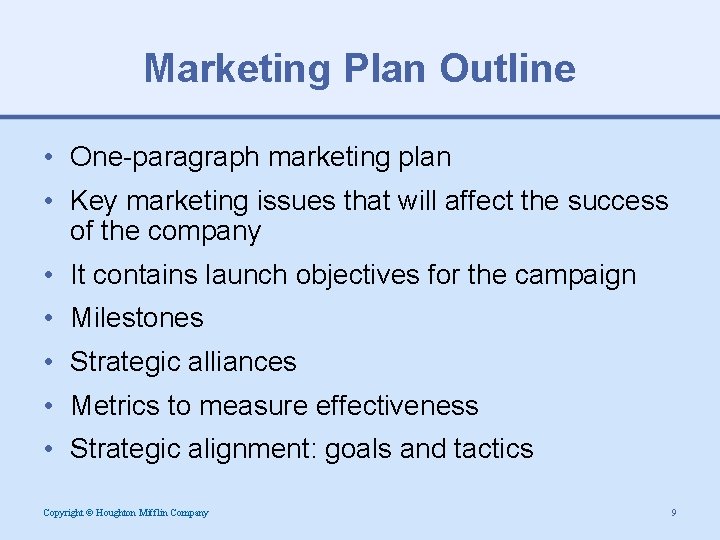 Marketing Plan Outline

• One-paragraph marketing plan
• Key marketing issues that will affect the success of the company
• It contains launch objectives for the campaign
• Milestones
• Strategic alliances
• Metrics to measure effectiveness
• Strategic alignment: goals and tactics

Copyright © Houghton Mifflin Company

9